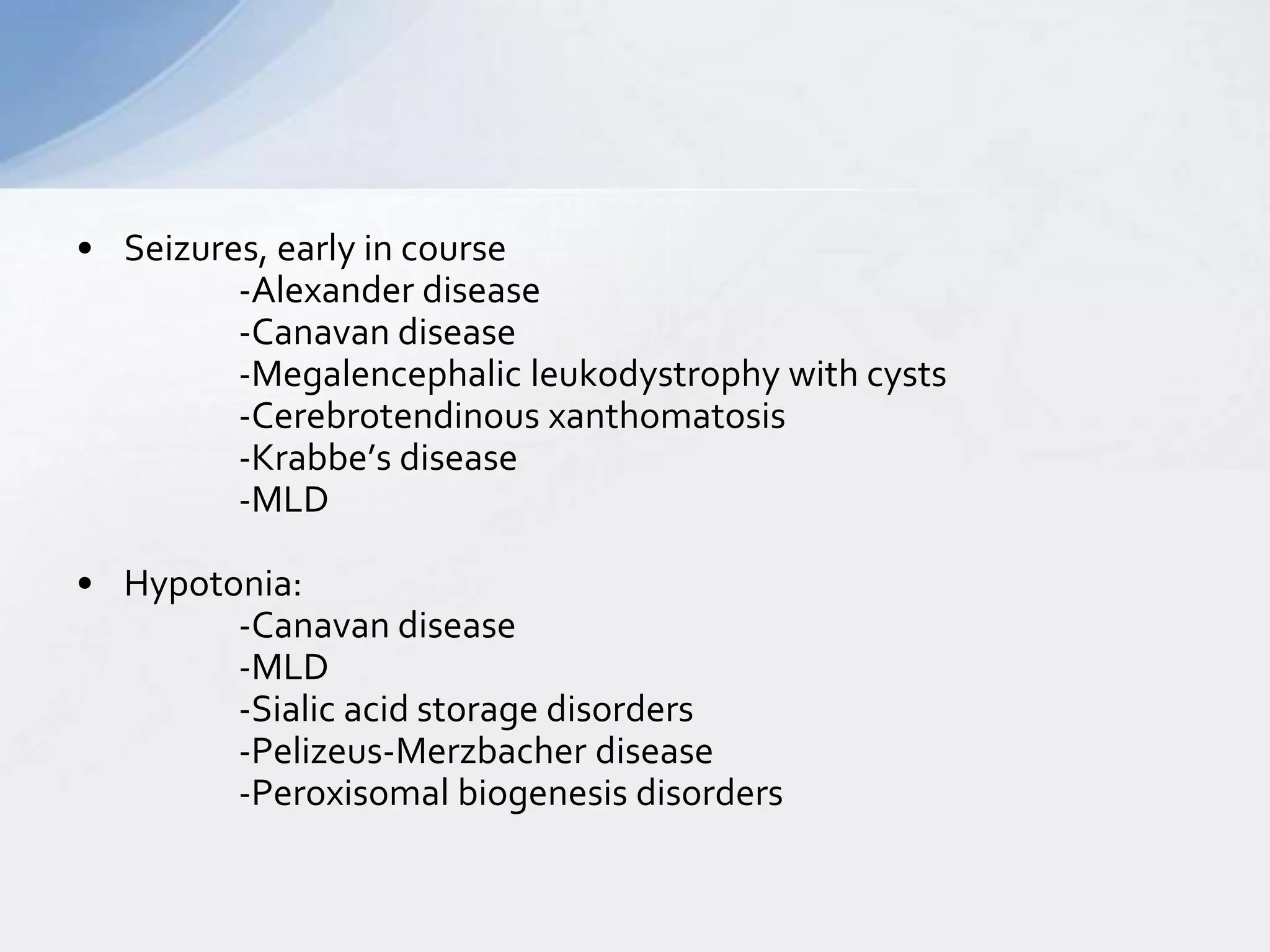 • Seizures, early in course
-Alexander disease
-Canavan disease
-Megalencephalic leukodystrophy with cysts
-Cerebrotendinous xanthomatosis
-Krabbe’s disease
-MLD

• Hypotonia:
-Canavan disease
-MLD
-Sialic acid storage disorders
-Pelizeus-Merzbacher disease
-Peroxisomal biogenesis disorders